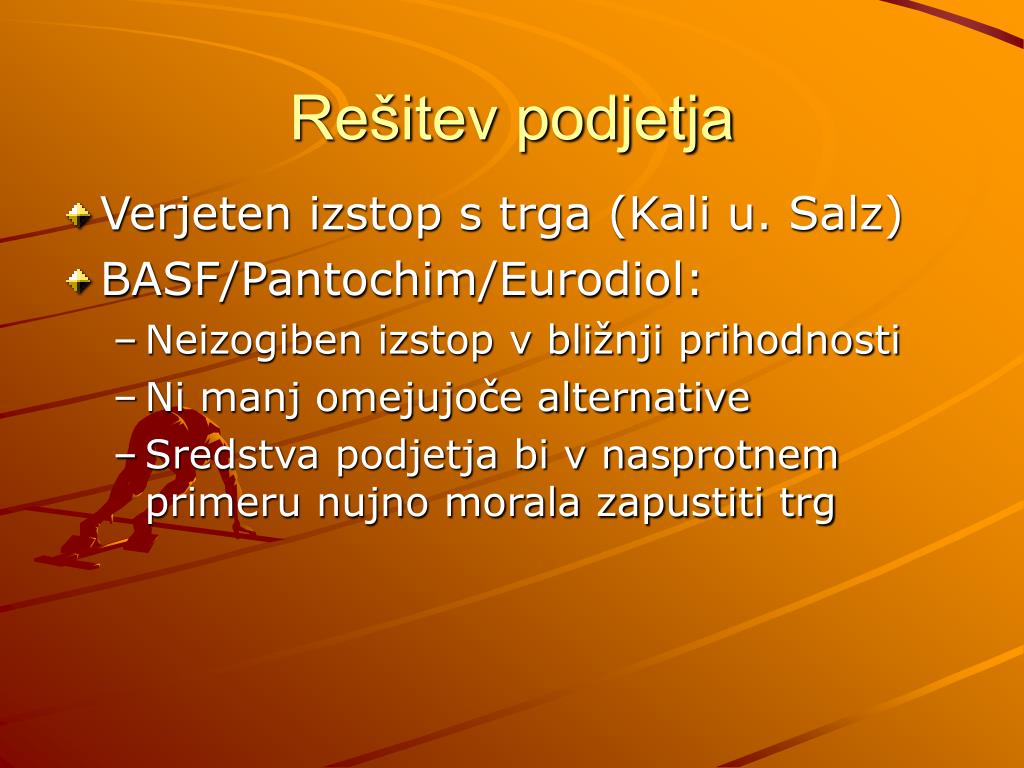 Rešitev podjetja

Verjeten izstop s trga (Kali u. Salz)

BASF/Pantochim/Eurodiol:

– Neizogiben izstop v bližnji prihodnosti
– Ni manj omejujoče alternative
– Sredstva podjetja bi v nasprotnem primeru nujno morala zapustiti trg